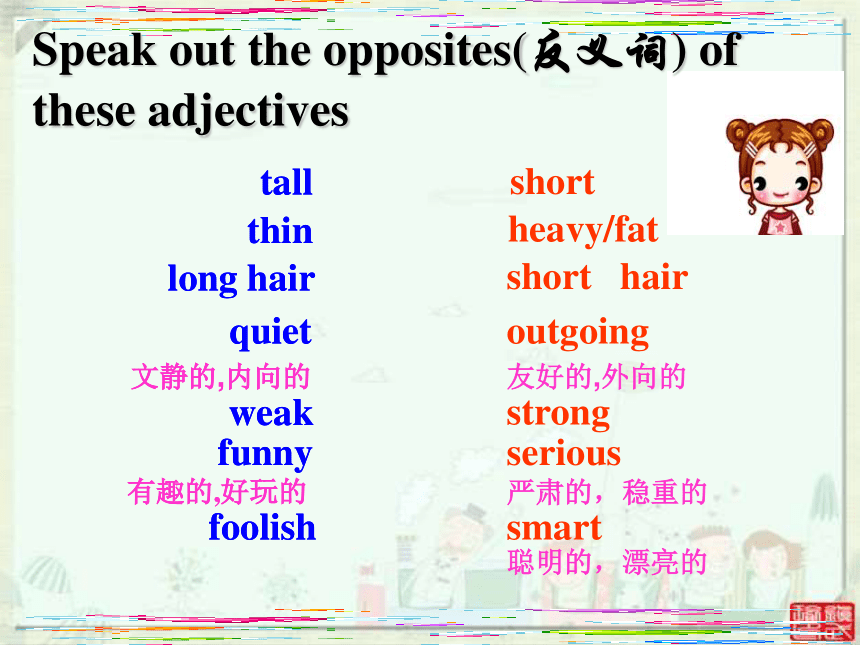 Speak out the opposites(反义词) of these adjectives

tall
thin
long hair
quiet
文静的,内向的
weak
funny
有趣的,好玩的
foolish

short
heavy/fat
short hair
outgoing
友好的,外向的
strong
serious
严肃的，稳重的
smart
聪明的，漂亮的